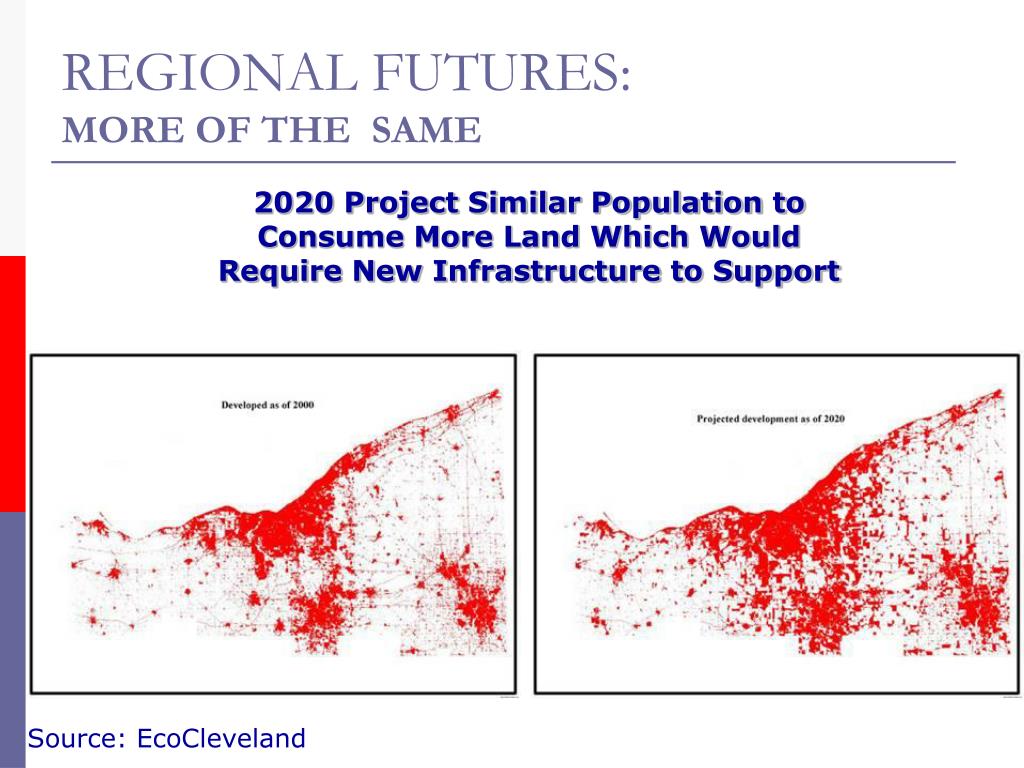 REGIONAL FUTURES:
MORE OF THE SAME

2020 Project Similar Population to Consume More Land Which Would Require New Infrastructure to Support

Developed as of 2000

Projected development as of 2020

Source: EcoCleveland